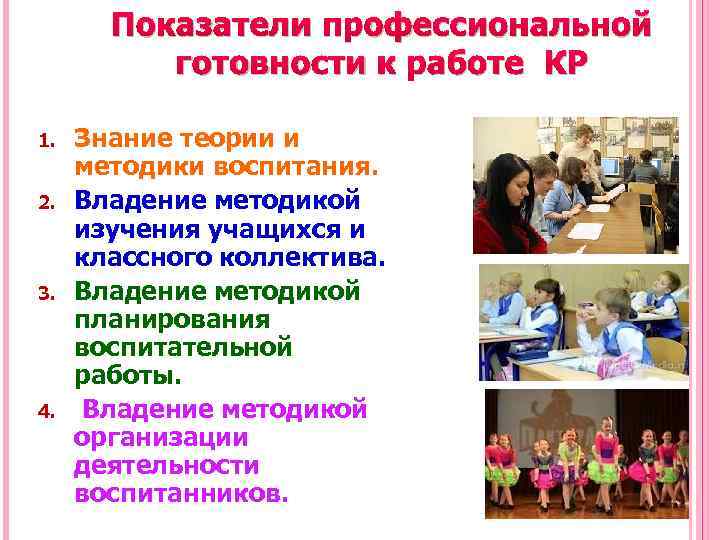 Показатели профессиональной готовности к работе КР

1. Знание теории и методики воспитания.
2. Владение методикой изучения учащихся и классного коллектива.
3. Владение методикой планирования воспитательной работы.
4. Владение методикой организации деятельности воспитанников.